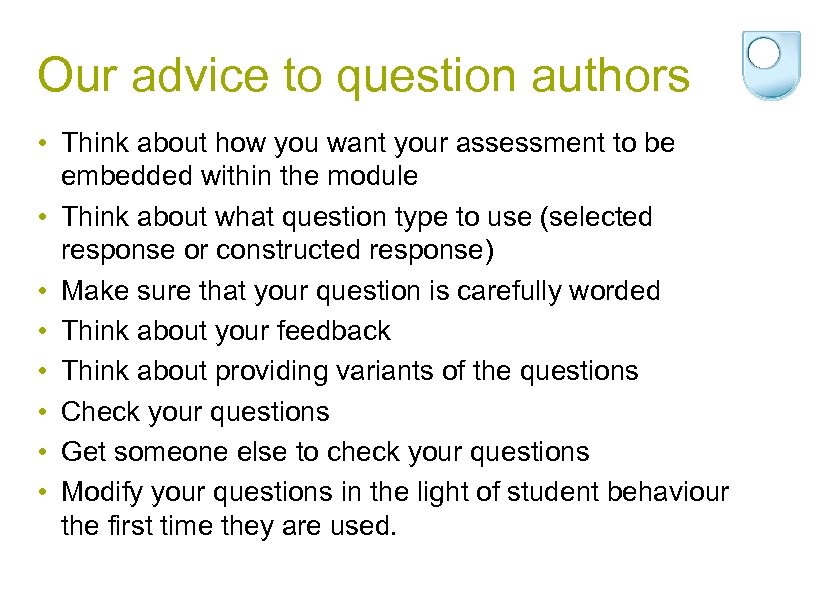 Our advice to question authors

• Think about how you want your assessment to be embedded within the module
• Think about what question type to use (selected response or constructed response)
• Make sure that your question is carefully worded
• Think about your feedback
• Think about providing variants of the questions
• Check your questions
• Get someone else to check your questions
• Modify your questions in the light of student behaviour the first time they are used.